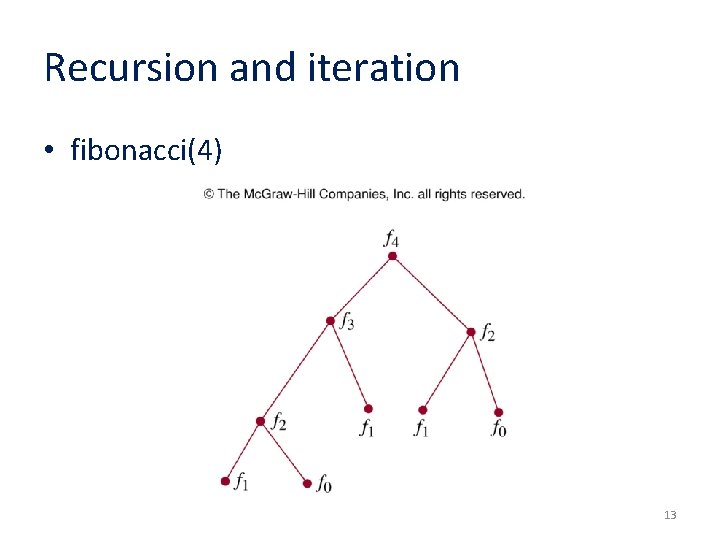 Recursion and iteration

• fibonacci(4)

© The McGraw-Hill Companies, Inc. all rights reserved.

$f_4$

$f_3$ $f_2$

$f_2$ $f_1$ $f_1$ $f_0$

$f_1$ $f_0$

13